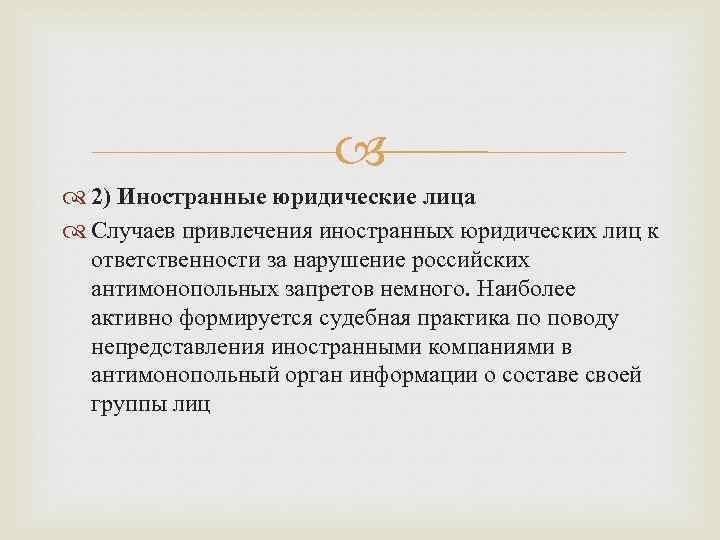 2) Иностранные юридические лица

Случаев привлечения иностранных юридических лиц к ответственности за нарушение российских антимонопольных запретов немного. Наиболее активно формируется судебная практика по поводу непредставления иностранными компаниями в антимонопольный орган информации о составе своей группы лиц